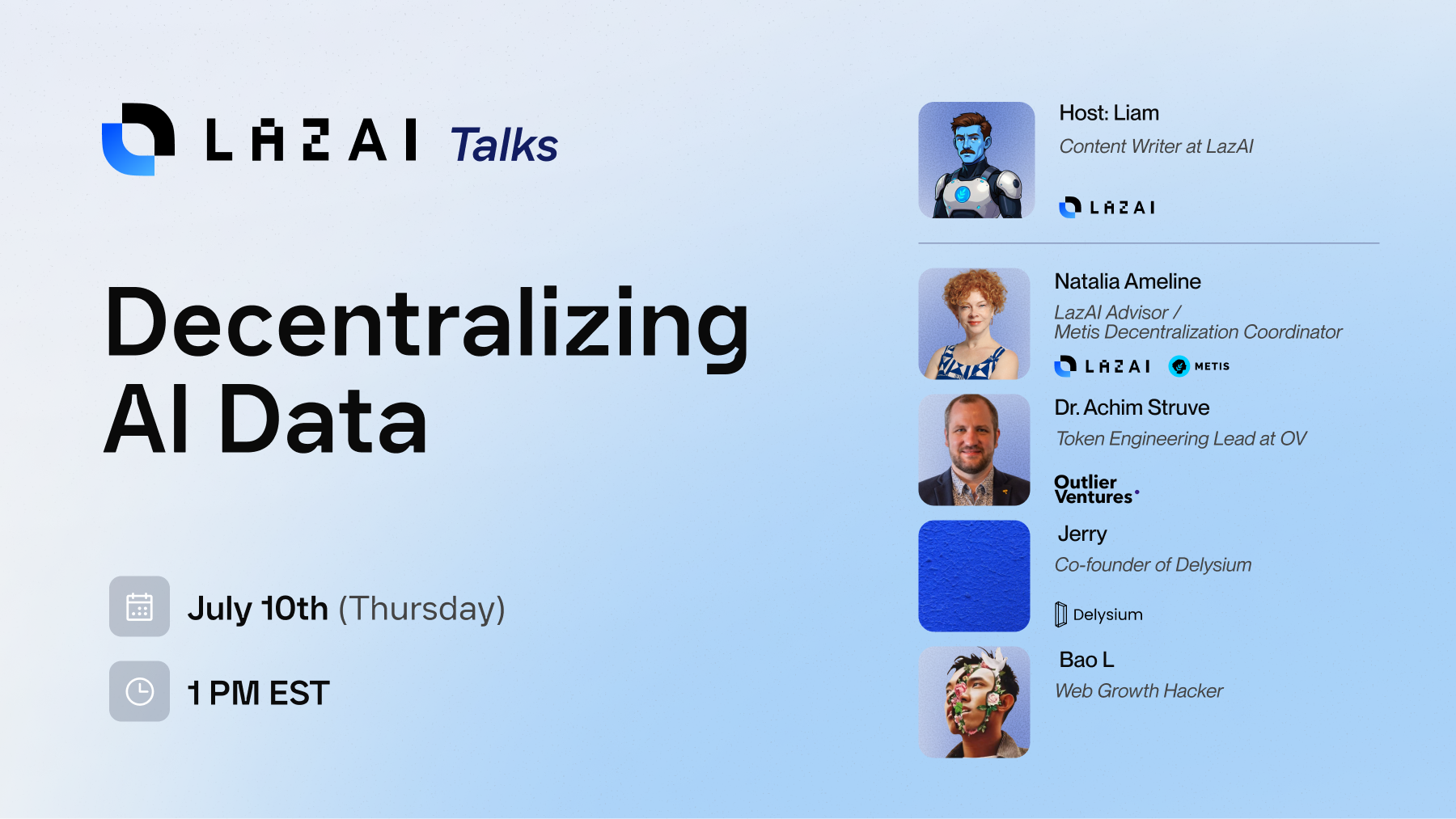 LAZAI Talks

Decentralizing AI Data

July 10th (Thursday)

1 PM EST

Host: Liam
Content Writer at LazAI
LAZAI

Natalia Ameline
LazAI Advisor / Metis Decentralization Coordinator
LAZAI METIS

Dr. Achim Struve
Token Engineering Lead at OV
Outlier Ventures

Jerry
Co-founder of Delysium
Delysium

Bao L
Web Growth Hacker